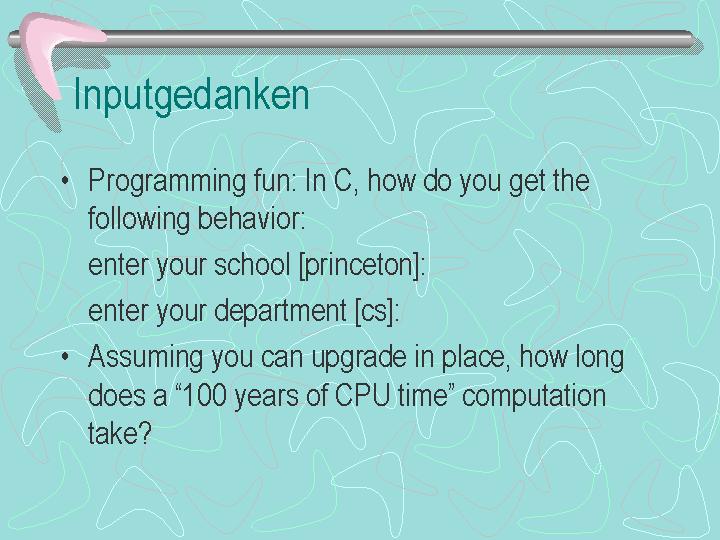 Inputgedanken

• Programming fun: In C, how do you get the following behavior:

enter your school [princeton]:

enter your department [cs]:

• Assuming you can upgrade in place, how long does a “100 years of CPU time” computation take?